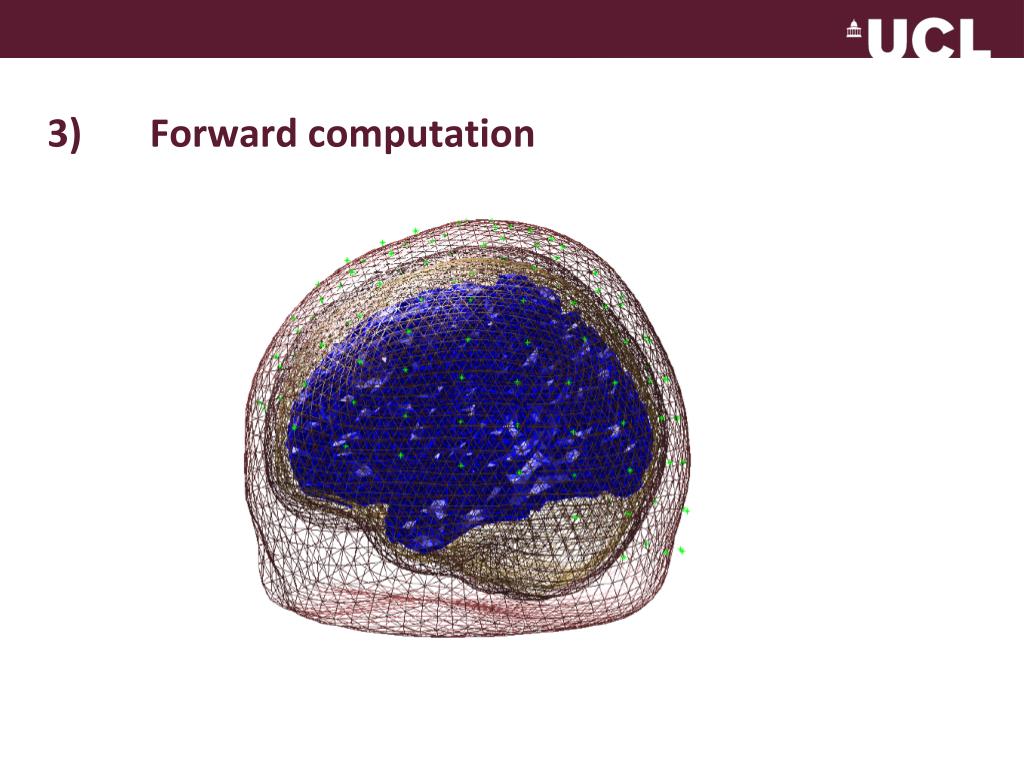 UCL

3) Forward computation